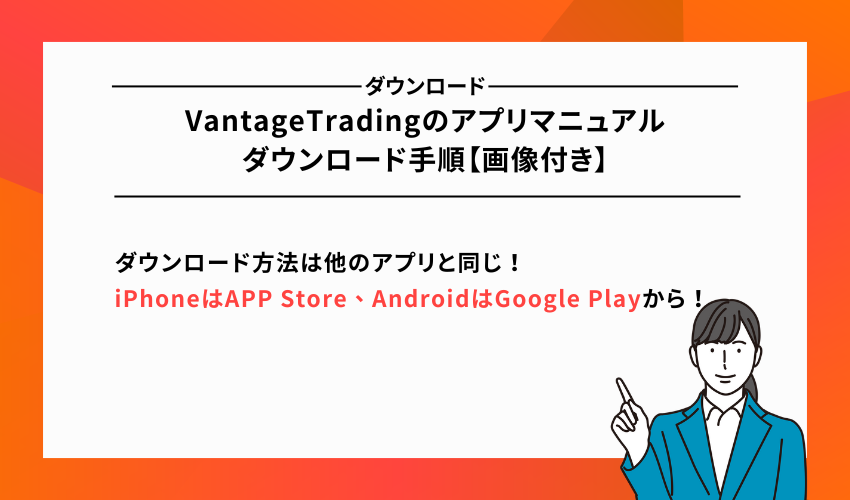 ダウンロード

VantageTradingのアプリマニュアル
ダウンロード手順【画像付き】

ダウンロード方法は他のアプリと同じ！
iPhoneはAPP Store、AndroidはGoogle Playから！